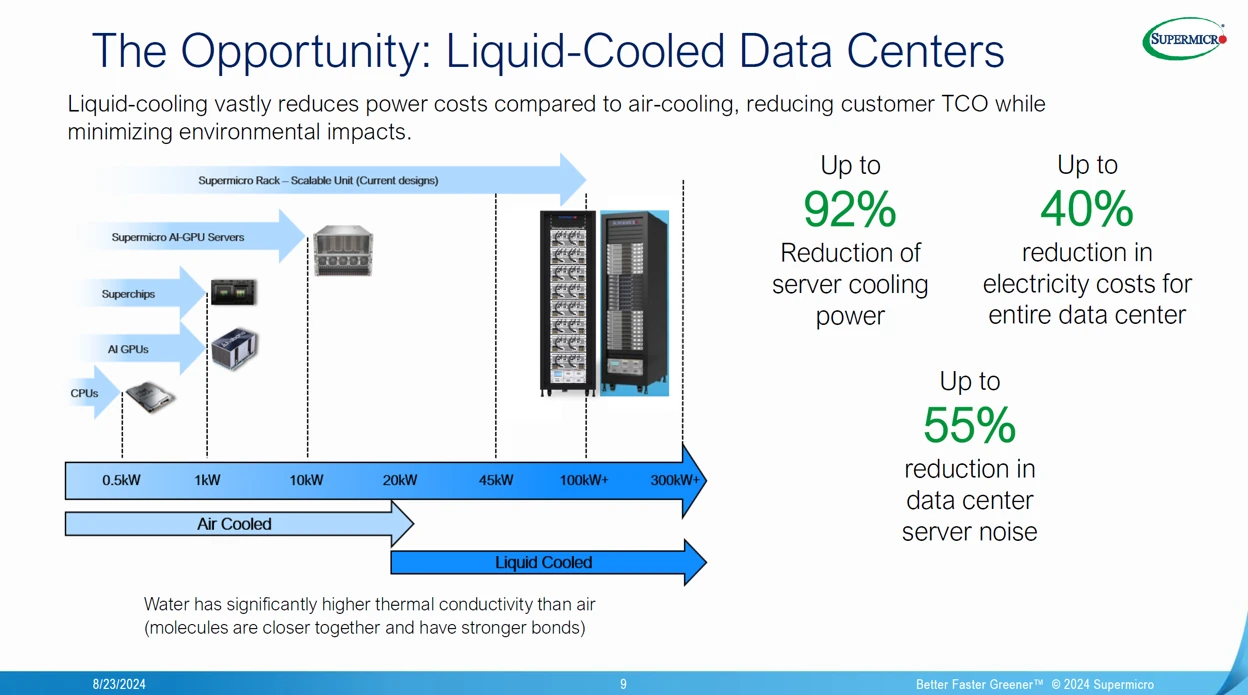 The Opportunity: Liquid-Cooled Data Centers

SUPERMICRO

Liquid-cooling vastly reduces power costs compared to air-cooling, reducing customer TCO while minimizing environmental impacts.

Supermicro Rack – Scalable Unit (Current designs)

Supermicro AI-GPU Servers

Superchips

AI GPUs

CPUs

0.5kW 1kW 10kW 20kW 45kW 100kW+ 300kW+

Air Cooled

Liquid Cooled

Water has significantly higher thermal conductivity than air (molecules are closer together and have stronger bonds)

Up to
92%
Reduction of server cooling power

Up to
40%
reduction in electricity costs for entire data center

Up to
55%
reduction in data center server noise

8/23/2024 9 Better Faster Greener™ © 2024 Supermicro